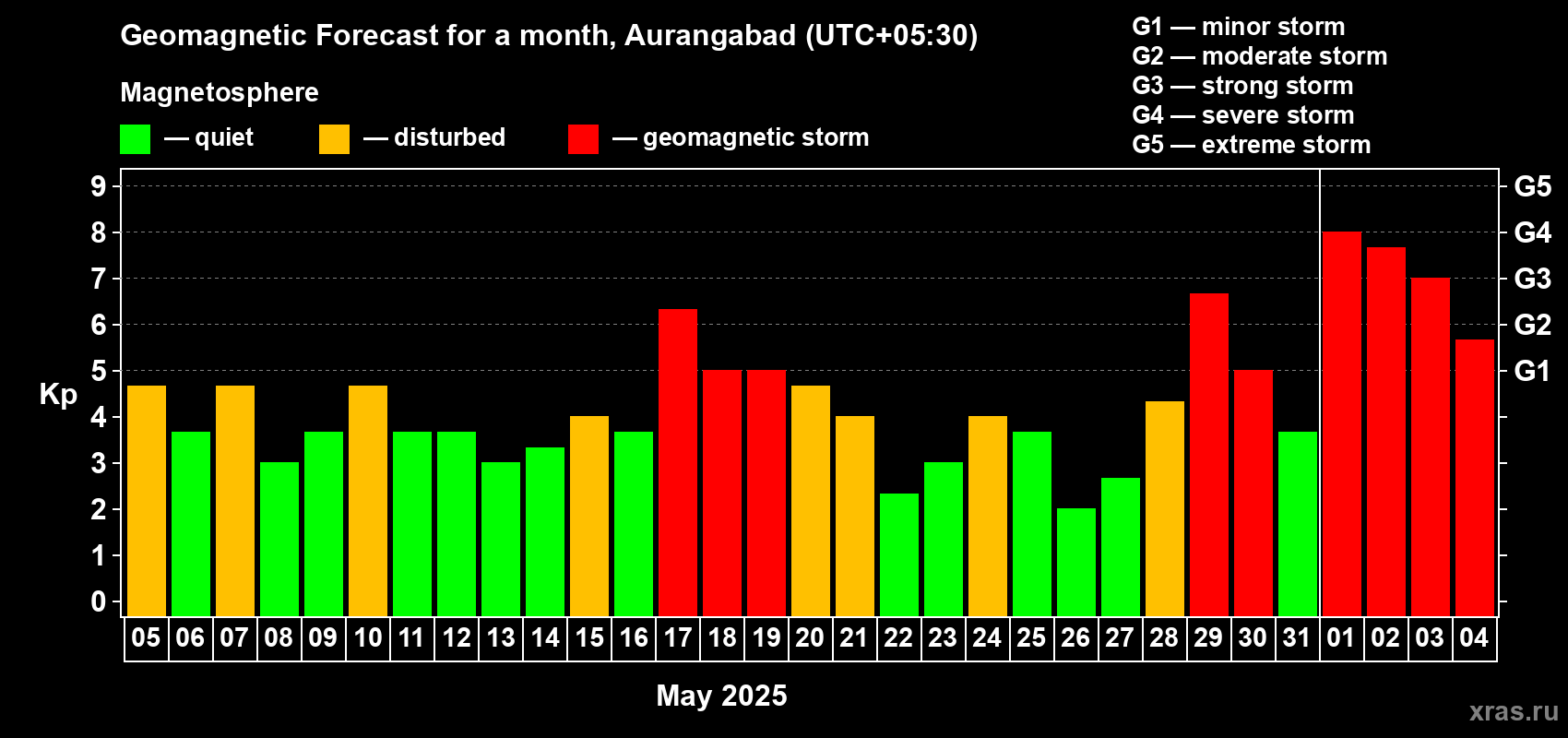 Geomagnetic Forecast for a month, Aurangabad (UTC+05:30)

Magnetosphere

— quiet — disturbed — geomagnetic storm

G1 — minor storm
G2 — moderate storm
G3 — strong storm
G4 — severe storm
G5 — extreme storm

Kp

9
8
7
6
5
4
3
2
1
0

G5
G4
G3
G2
G1

05 06 07 08 09 10 11 12 13 14 15 16 17 18 19 20 21 22 23 24 25 26 27 28 29 30 31 01 02 03 04

May 2025

xras.ru